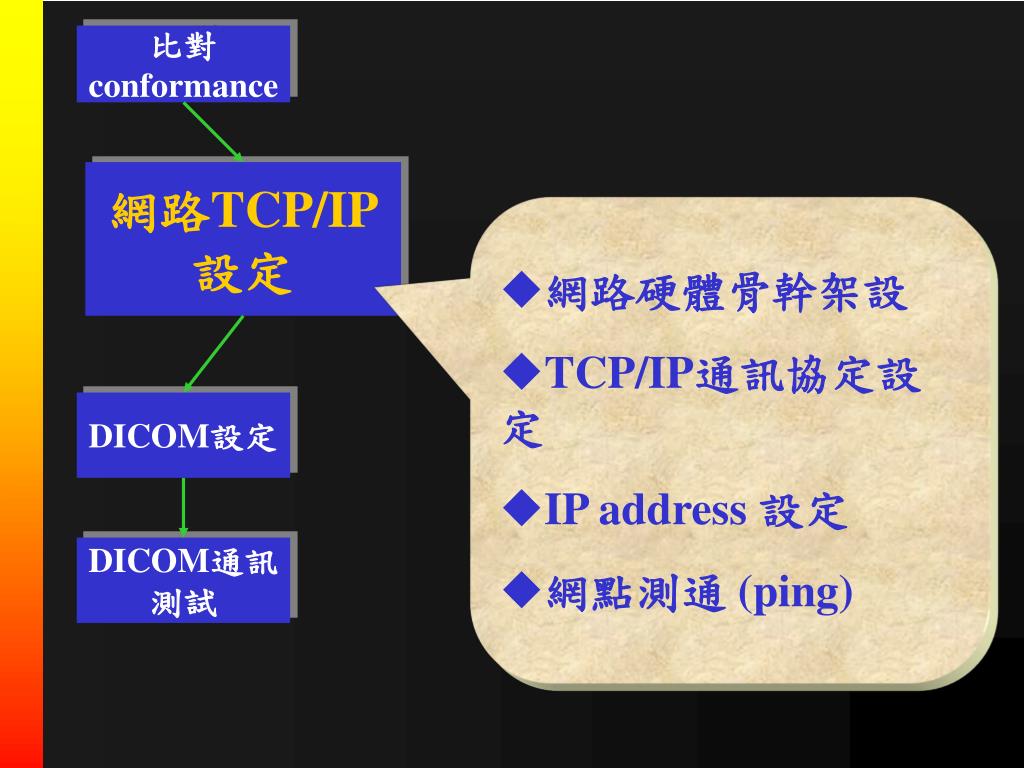 比對
conformance

網路TCP/IP
設定

DICOM設定

DICOM通訊
測試

◆網路硬體骨幹架設

◆TCP/IP通訊協定設定

◆IP address 設定

◆網點測通 (ping)